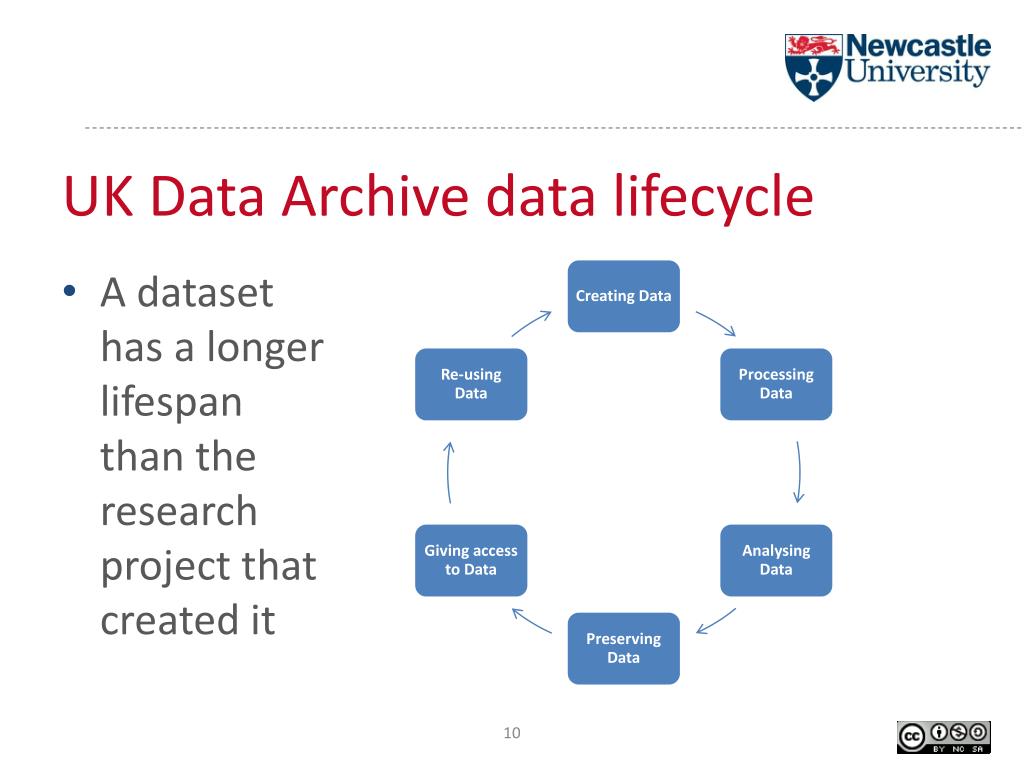 Newcastle University

UK Data Archive data lifecycle

• A dataset has a longer lifespan than the research project that created it

Creating Data

Processing Data

Analysing Data

Preserving Data

Giving access to Data

Re-using Data

10

cc BY NC SA